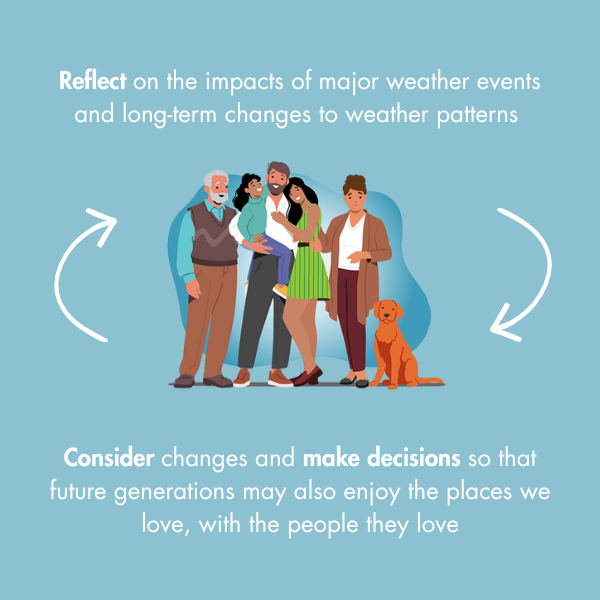 Reflect on the impacts of major weather events and long-term changes to weather patterns

Consider changes and make decisions so that future generations may also enjoy the places we love, with the people they love